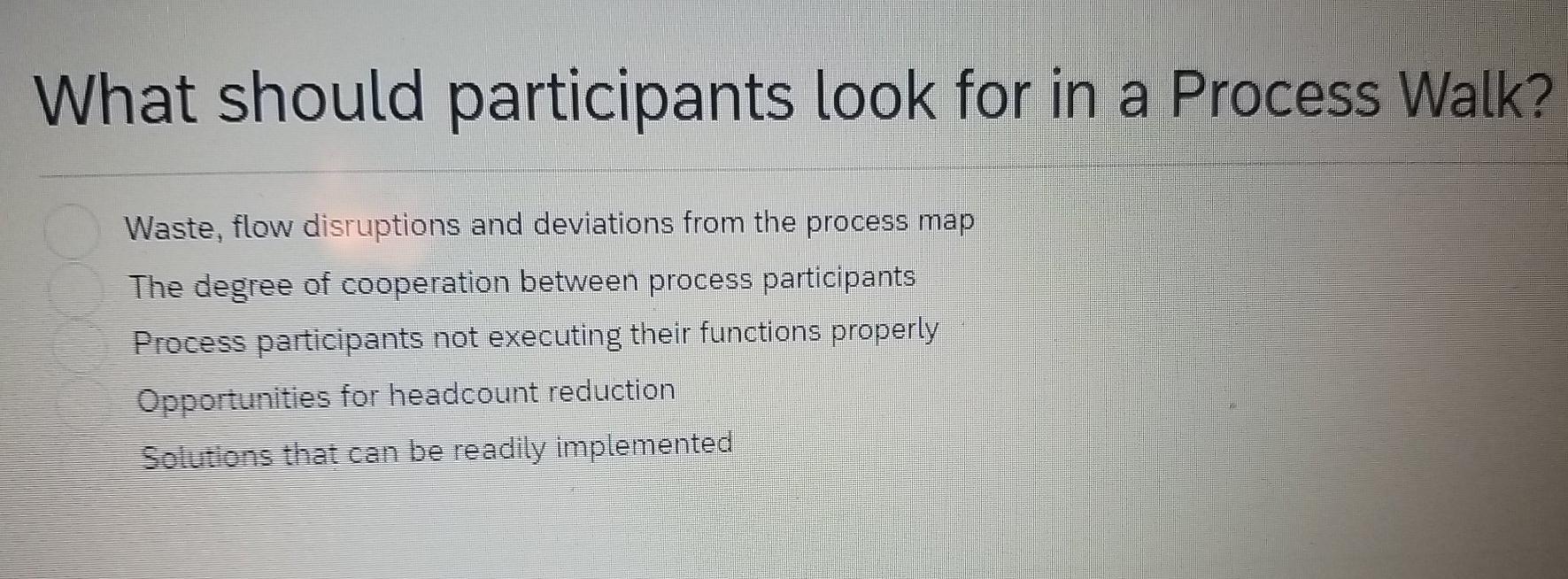 What should participants look for in a Process Walk?

Waste, flow disruptions and deviations from the process map

The degree of cooperation between process participants

Process participants not executing their functions properly

Opportunities for headcount reduction

Solutions that can be readily implemented